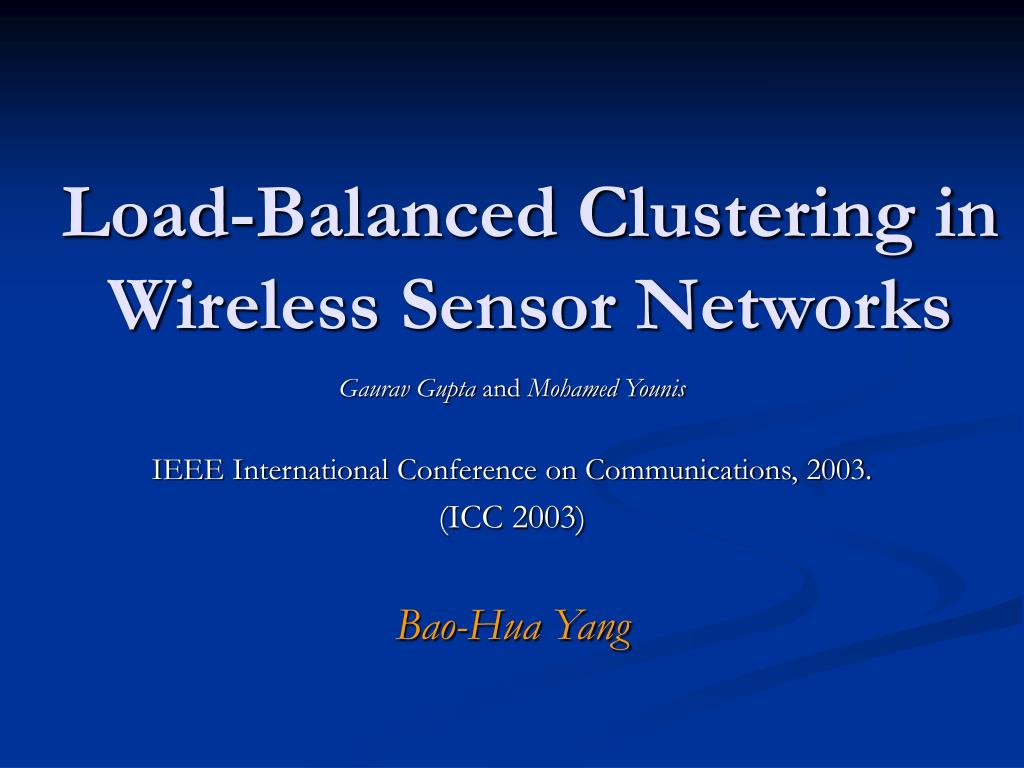 Load-Balanced Clustering in Wireless Sensor Networks

Gaurav Gupta and Mohamed Younis

IEEE International Conference on Communications, 2003.
(ICC 2003)

Bao-Hua Yang